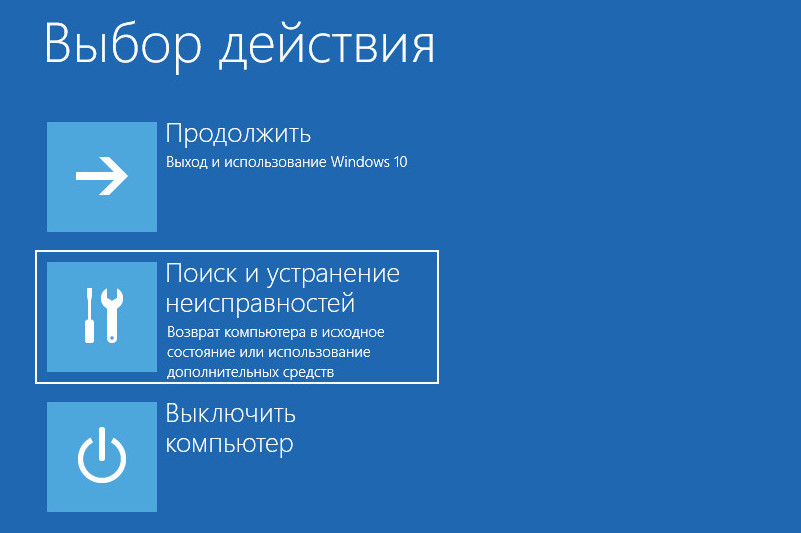 Выбор действия

Продолжить
Выход и использование Windows 10

Поиск и устранение неисправностей
Возврат компьютера в исходное состояние или использование дополнительных средств

Выключить компьютер